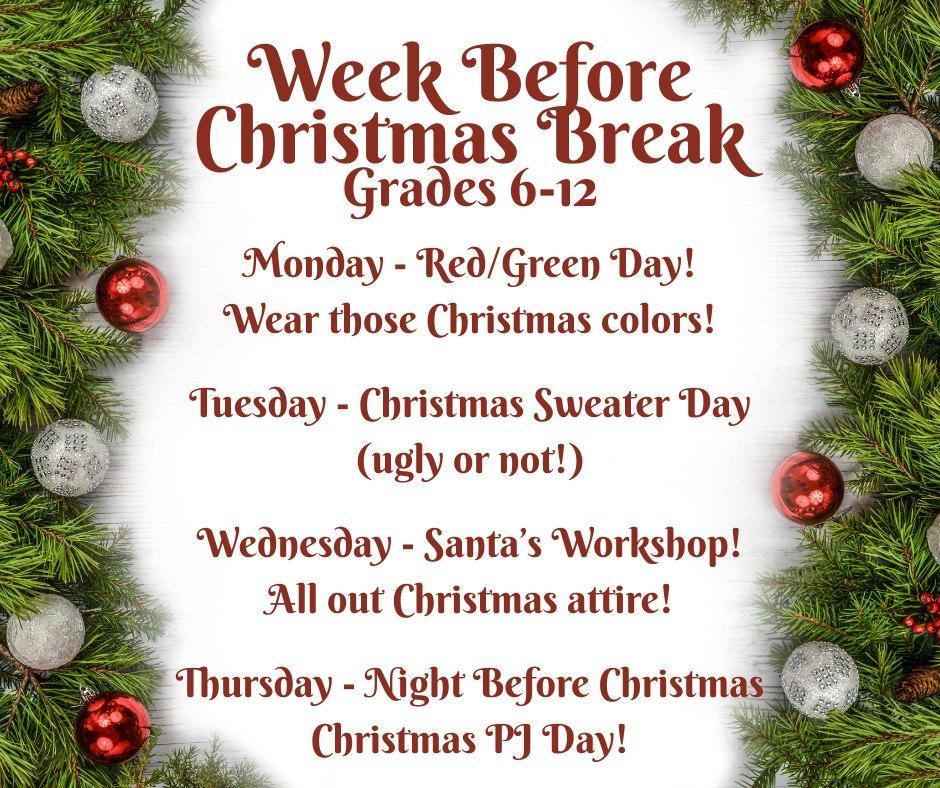 Week Before Christmas Break
Grades 6-12

Monday - Red/Green Day!
Wear those Christmas colors!

Tuesday - Christmas Sweater Day
(ugly or not!)

Wednesday - Santa's Workshop!
All out Christmas attire!

Thursday - Night Before Christmas
Christmas PJ Day!